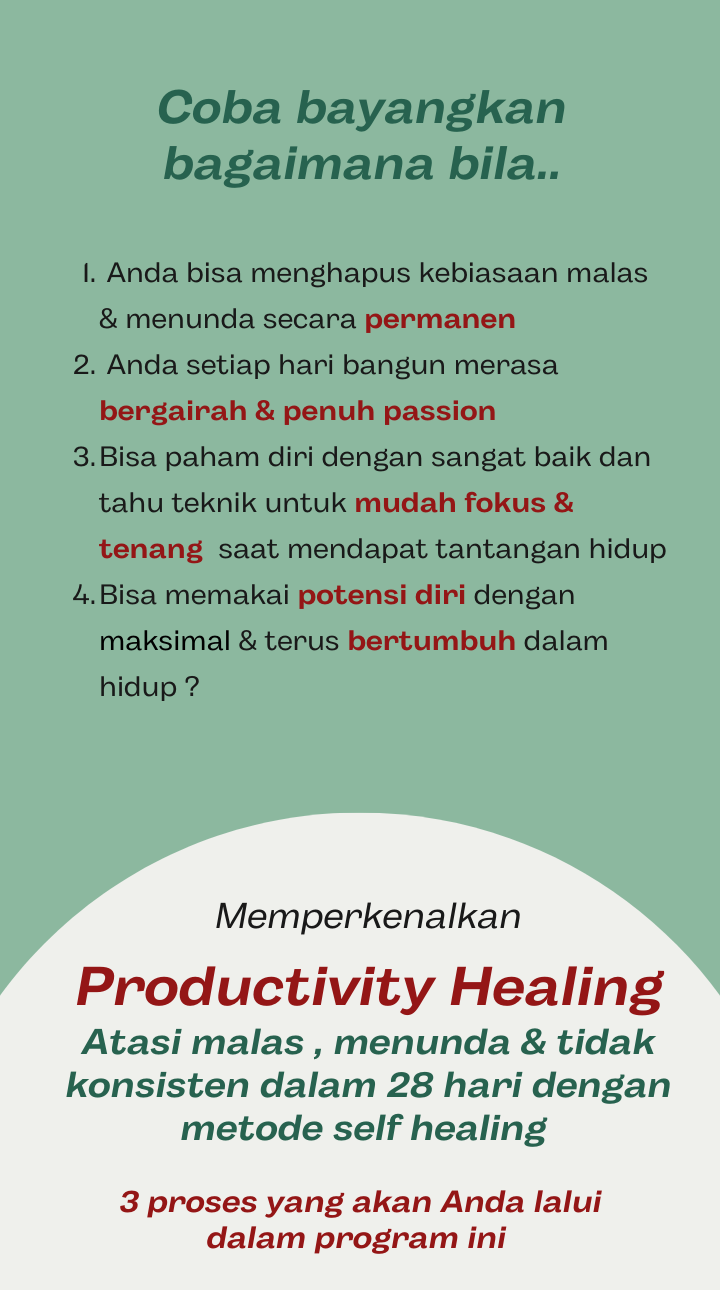 Coba bayangkan bagaimana bila..

1. Anda bisa menghapus kebiasaan malas & menunda secara permanen
2. Anda setiap hari bangun merasa bergairah & penuh passion
3. Bisa paham diri dengan sangat baik dan tahu teknik untuk mudah fokus & tenang saat mendapat tantangan hidup
4. Bisa memakai potensi diri dengan maksimal & terus bertumbuh dalam hidup ?

Memperkenalkan

Productivity Healing

Atasi malas , menunda & tidak konsisten dalam 28 hari dengan metode self healing

3 proses yang akan Anda lalui dalam program ini